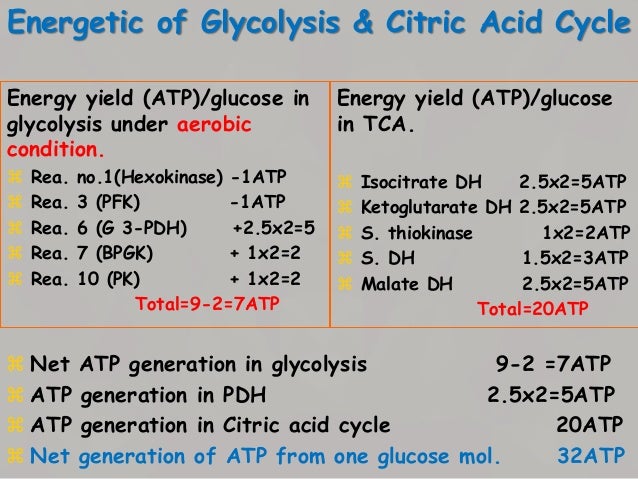 Energetic of Glycolysis & Citric Acid Cycle

Energy yield (ATP)/glucose in glycolysis under aerobic condition.

⌘ Rea. no.1(Hexokinase) -1ATP
⌘ Rea. 3 (PFK) -1ATP
⌘ Rea. 6 (G 3-PDH) +2.5x2=5
⌘ Rea. 7 (BPGK) + 1x2=2
⌘ Rea. 10 (PK) + 1x2=2

Total=9-2=7ATP

Energy yield (ATP)/glucose in TCA.

⌘ Isocitrate DH 2.5x2=5ATP
⌘ Ketoglutarate DH 2.5x2=5ATP
⌘ S. thiokinase 1x2=2ATP
⌘ S. DH 1.5x2=3ATP
⌘ Malate DH 2.5x2=5ATP

Total=20ATP

⌘ Net ATP generation in glycolysis 9-2 =7ATP
⌘ ATP generation in PDH 2.5x2=5ATP
⌘ ATP generation in Citric acid cycle 20ATP
⌘ Net generation of ATP from one glucose mol. 32ATP